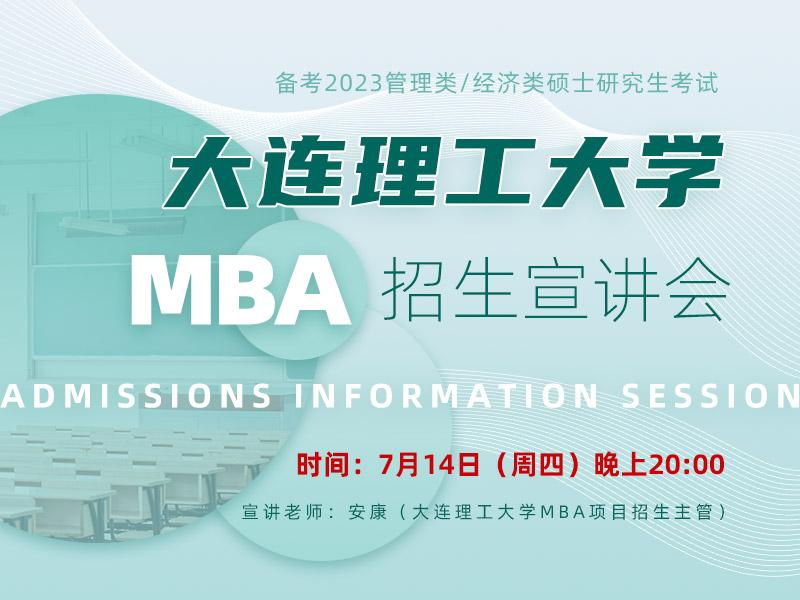 备考2023管理类/经济类硕士研究生考试

大连理工大学

MBA 招生宣讲会

ADMISSIONS INFORMATION SESSION

时间：7月14日（周四）晚上20:00

宣讲老师：安康（大连理工大学MBA项目招生主管）